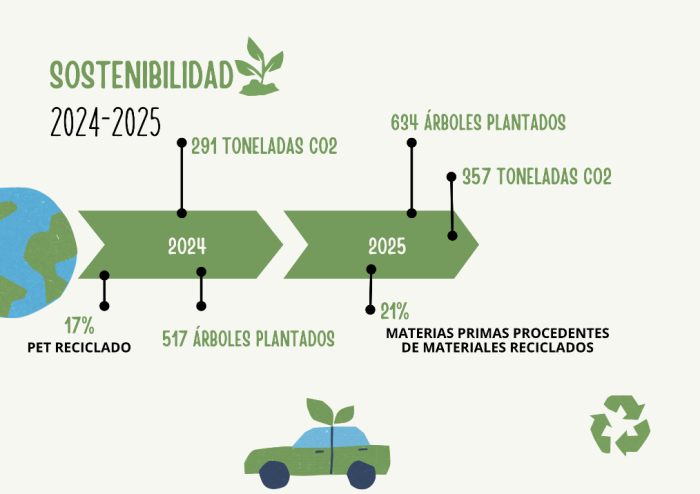 SOSTENIBILIDAD

2024-2025

291 TONELADAS CO2

634 ÁRBOLES PLANTADOS

357 TONELADAS CO2

2024

2025

17%
PET RECICLADO

517 ÁRBOLES PLANTADOS

21%
MATERIAS PRIMAS PROCEDENTES DE MATERIALES RECICLADOS